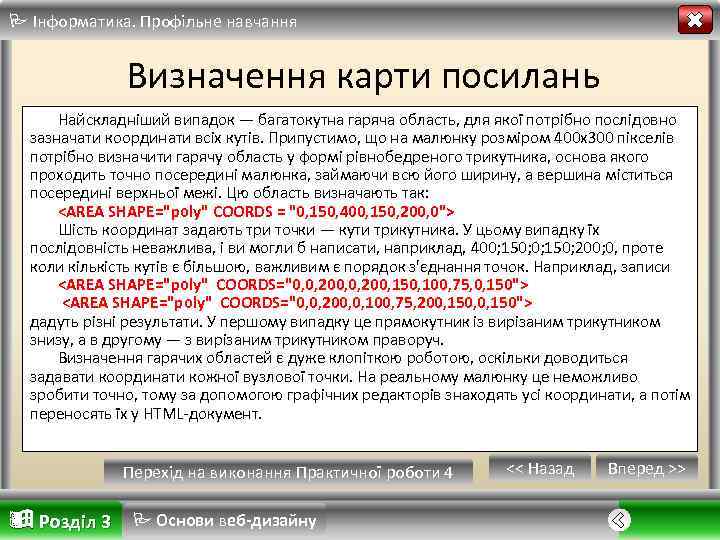 Інформатика. Профільне навчання

Визначення карти посилань

Найскладніший випадок — багатокутна гаряча область, для якої потрібно послідовно зазначати координати всіх кутів. Припустимо, що на малюнку розміром 400x300 пікселів потрібно визначити гарячу область у формі рівнобедреного трикутника, основа якого проходить точно посередині малюнка, займаючи всю його ширину, а вершина міститься посередині верхньої межі. Цю область визначають так:

<AREA SHAPE="poly" COORDS = "0,150,400,150,200,0">

Шість координат задають три точки — кути трикутника. У цьому випадку їх послідовність неважлива, і ви могли б написати, наприклад, 400;150;0;150;200;0, проте коли кількість кутів є більшою, важливим є порядок з'єднання точок. Наприклад, записи

<AREA SHAPE="poly" COORDS="0,0,200,0,200,150,100,75,0,150">

<AREA SHAPE="poly" COORDS="0,0,200,0,100,75,200,150,0,150">

дадуть різні результати. У першому випадку це прямокутник із вирізаним трикутником знизу, а в другому — з вирізаним трикутником праворуч.

Визначення гарячих областей є дуже клопіткою роботою, оскільки доводиться задавати координати кожної вузлової точки. На реальному малюнку це неможливо зробити точно, тому за допомогою графічних редакторів знаходять усі координати, а потім переносять їх у HTML-документ.

Перехід на виконання Практичної роботи 4

<< Назад

Вперед >>

Розділ 3

Основи веб-дизайну